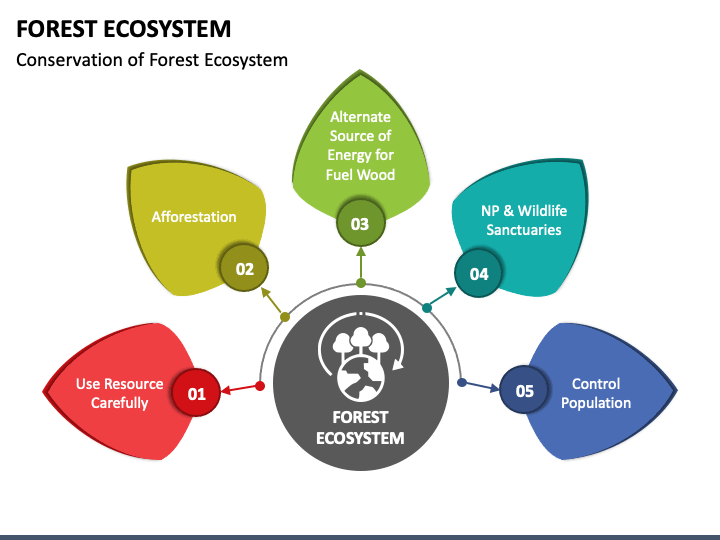 FOREST ECOSYSTEM

Conservation of Forest Ecosystem

Use Resource Carefully

01

Afforestation

02

Alternate Source of Energy for Fuel Wood

03

NP & Wildlife Sanctuaries

04

Control Population

05

FOREST ECOSYSTEM